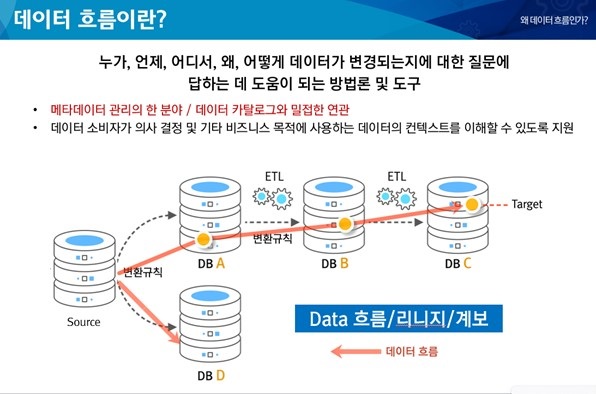 데이터 흐름이란?

왜 데이터 흐름인가?

누가, 언제, 어디서, 왜, 어떻게 데이터가 변경되는지에 대한 질문에 답하는 데 도움이 되는 방법론 및 도구

• 메타데이터 관리의 한 분야 / 데이터 카탈로그와 밀접한 연관
• 데이터 소비자가 의사 결정 및 기타 비즈니스 목적에 사용하는 데이터의 컨텍스트를 이해할 수 있도록 지원

ETL
ETL
Target
변환규칙
변환규칙
DB A
DB B
DB C
Source
DB D
Data 흐름/리니지/계보
데이터 흐름